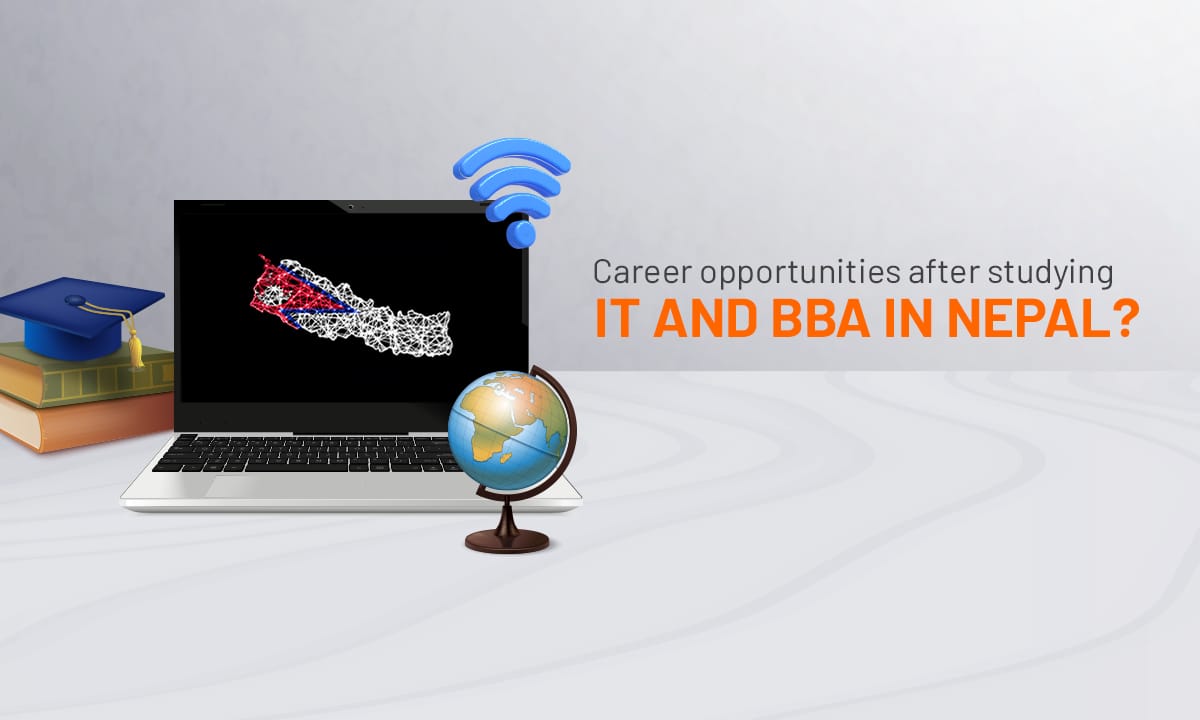 Career opportunities after studying
IT AND BBA IN NEPAL?